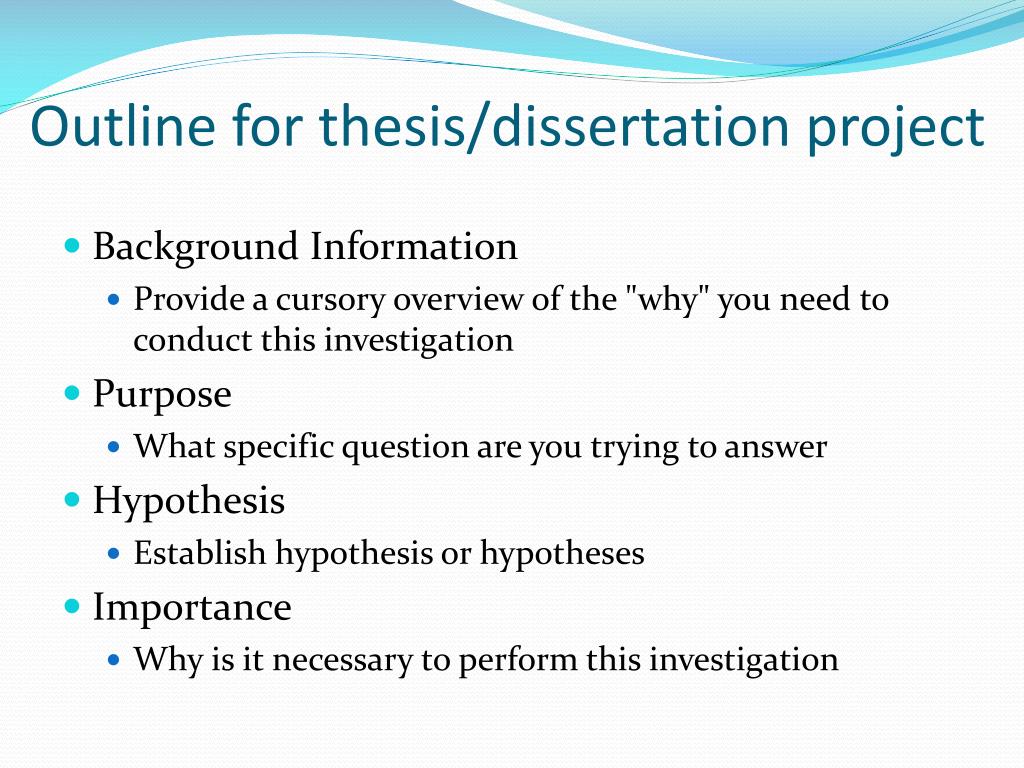 Outline for thesis/dissertation project

- Background Information
  - Provide a cursory overview of the "why" you need to conduct this investigation
- Purpose
  - What specific question are you trying to answer
- Hypothesis
  - Establish hypothesis or hypotheses
- Importance
  - Why is it necessary to perform this investigation